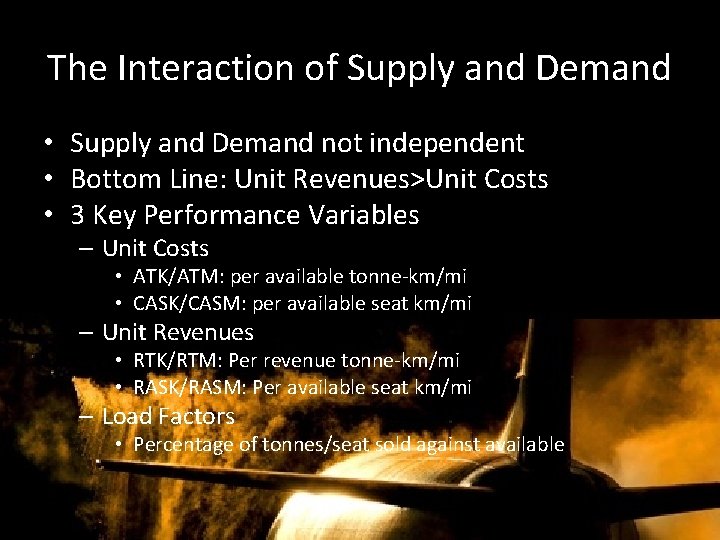 The Interaction of Supply and Demand

• Supply and Demand not independent
• Bottom Line: Unit Revenues>Unit Costs
• 3 Key Performance Variables
– Unit Costs
• ATK/ATM: per available tonne-km/mi
• CASK/CASM: per available seat km/mi
– Unit Revenues
• RTK/RTM: Per revenue tonne-km/mi
• RASK/RASM: Per available seat km/mi
– Load Factors
• Percentage of tonnes/seat sold against available